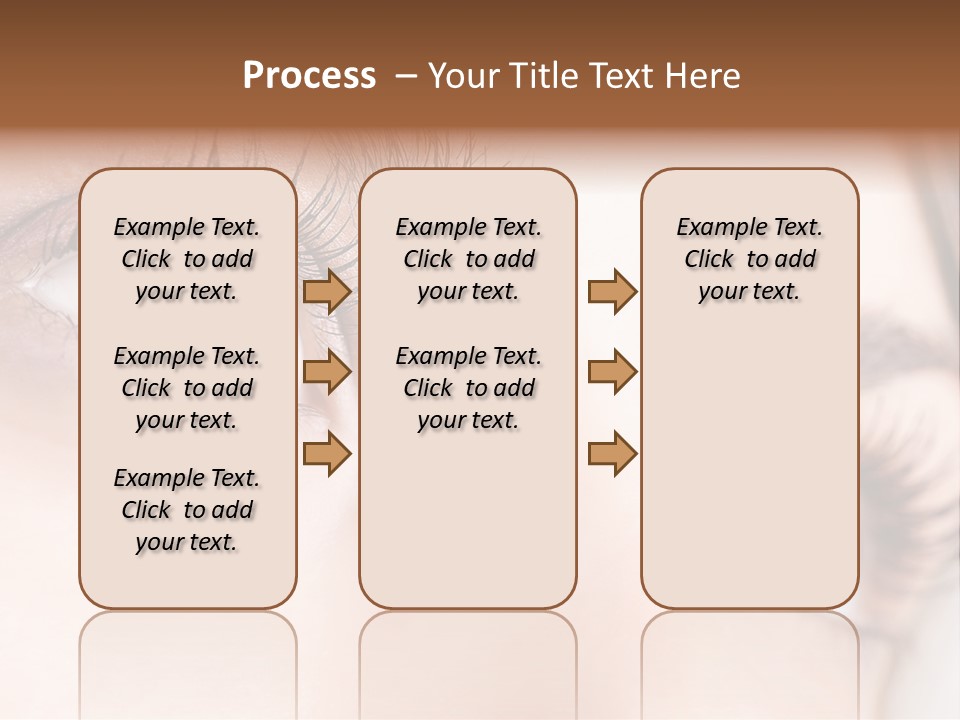 Process – Your Title Text Here

Example Text. Click to add your text.

Example Text. Click to add your text.

Example Text. Click to add your text.

Example Text. Click to add your text.

Example Text. Click to add your text.

Example Text. Click to add your text.